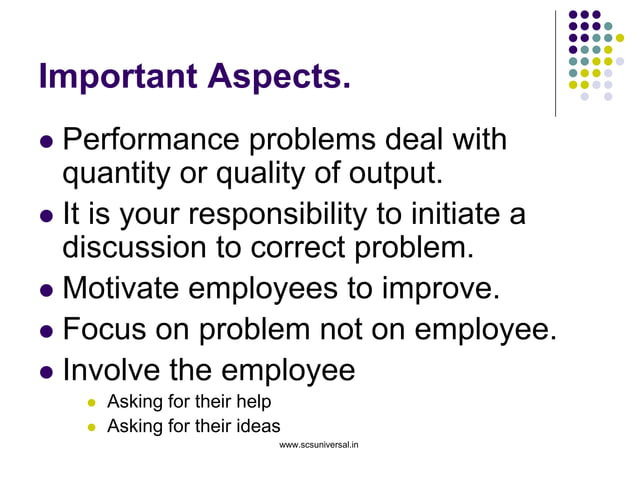 Important Aspects.

- Performance problems deal with quantity or quality of output.
- It is your responsibility to initiate a discussion to correct problem.
- Motivate employees to improve.
- Focus on problem not on employee.
- Involve the employee
  - Asking for their help
  - Asking for their ideas

www.scsuniversal.in